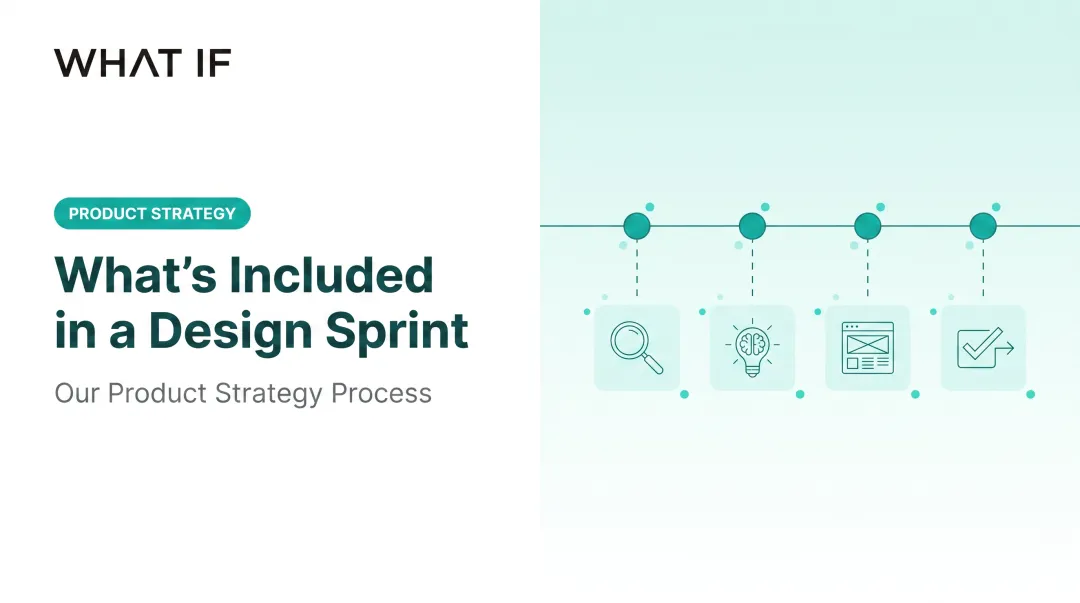 WHAT IF

PRODUCT STRATEGY

What's Included in a Design Sprint

Our Product Strategy Process